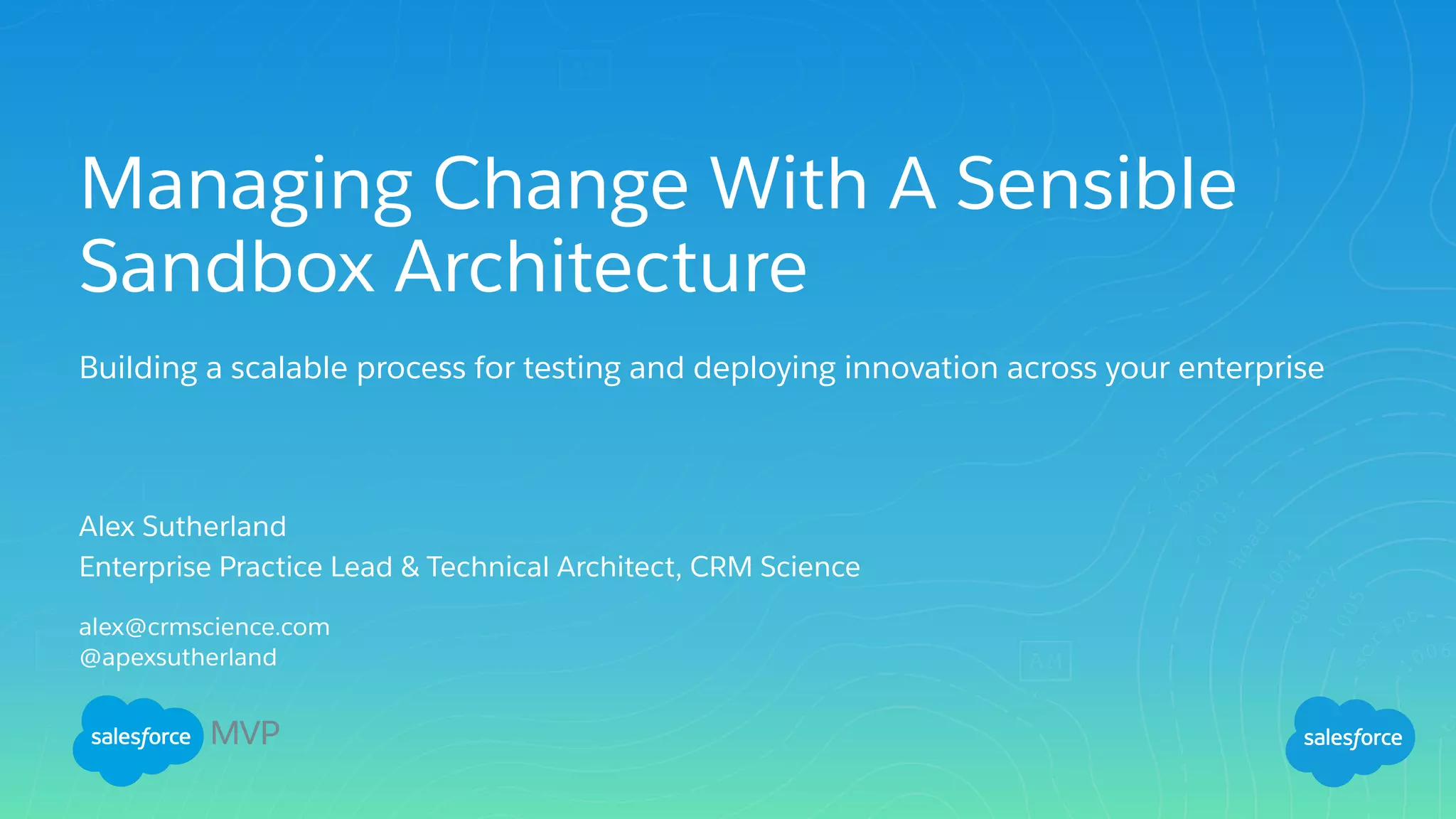 Managing Change With A Sensible Sandbox Architecture

Building a scalable process for testing and deploying innovation across your enterprise

Alex Sutherland
Enterprise Practice Lead & Technical Architect, CRM Science

alex@crmscience.com
@apexsutherland

salesforce MVP

salesforce